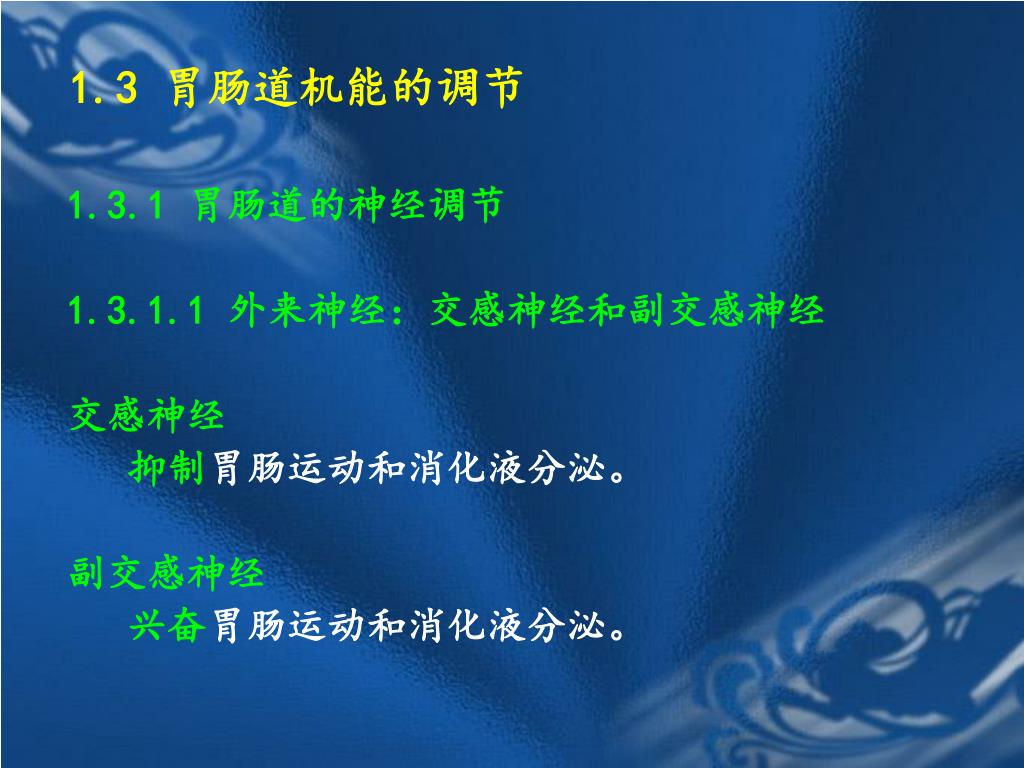 1.3 胃肠道机能的调节

1.3.1 胃肠道的神经调节

1.3.1.1 外来神经：交感神经和副交感神经

交感神经
抑制胃肠运动和消化液分泌。

副交感神经
兴奋胃肠运动和消化液分泌。